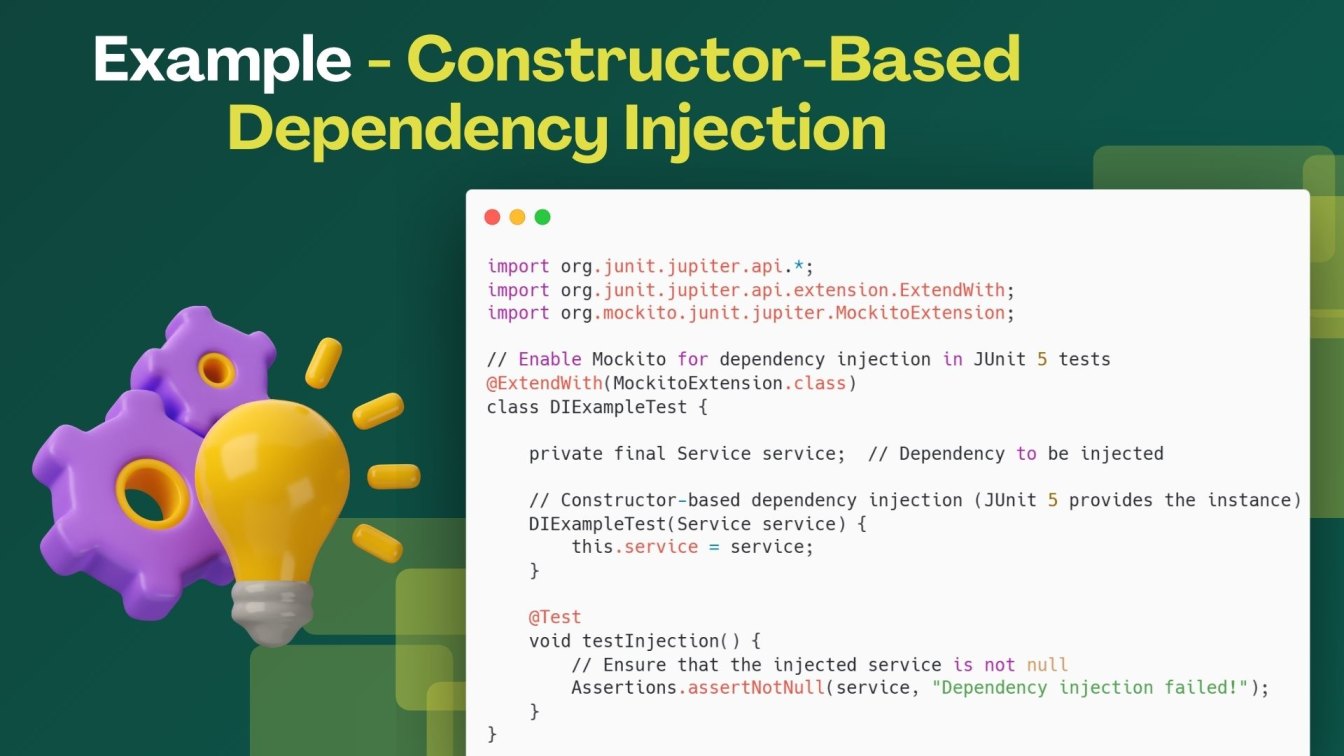 Example - Constructor-Based Dependency Injection

import org.junit.jupiter.api.*;
import org.junit.jupiter.api.extension.ExtendWith;
import org.mockito.junit.jupiter.MockitoExtension;

// Enable Mockito for dependency injection in JUnit 5 tests
@ExtendWith(MockitoExtension.class)
class DIExampleTest {

    private final Service service;  // Dependency to be injected

    // Constructor-based dependency injection (JUnit 5 provides the instance)
    DIExampleTest(Service service) {
        this.service = service;
    }

    @Test
    void testInjection() {
        // Ensure that the injected service is not null
        Assertions.assertNotNull(service, "Dependency injection failed!");
    }
}